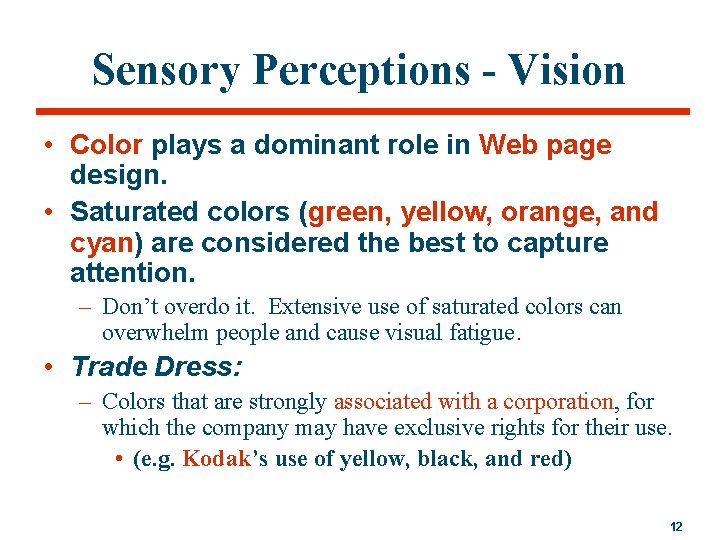 Sensory Perceptions - Vision

• Color plays a dominant role in Web page design.

• Saturated colors (green, yellow, orange, and cyan) are considered the best to capture attention.

– Don’t overdo it. Extensive use of saturated colors can overwhelm people and cause visual fatigue.

• Trade Dress:

– Colors that are strongly associated with a corporation, for which the company may have exclusive rights for their use.

• (e.g. Kodak’s use of yellow, black, and red)

12